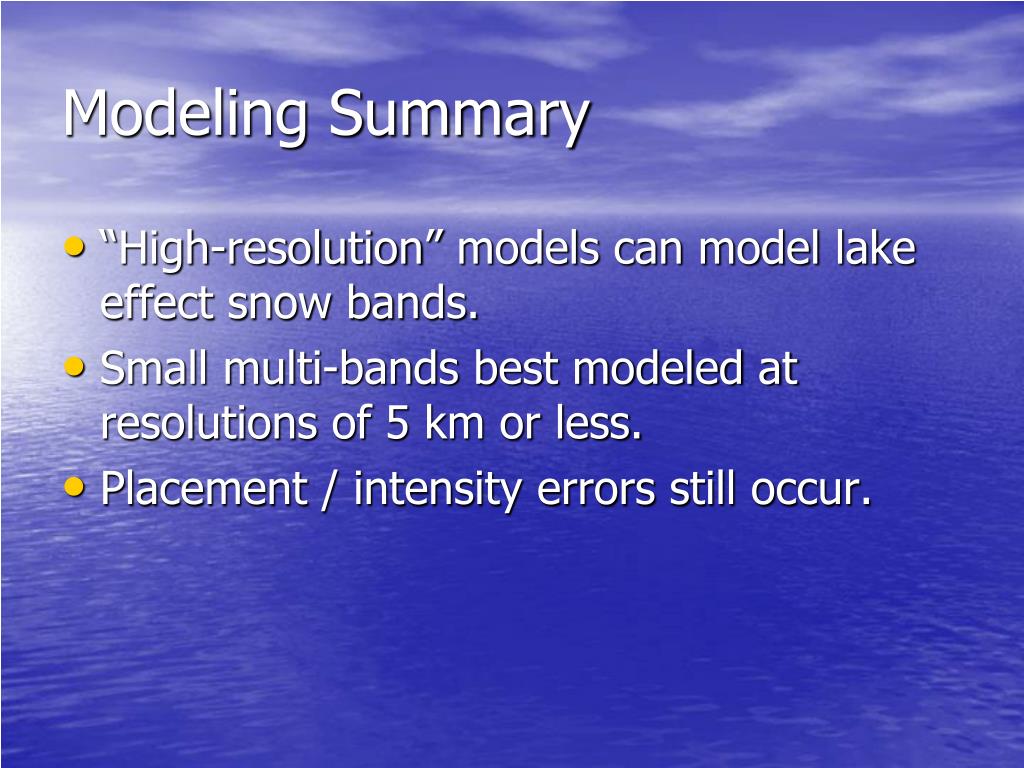 Modeling Summary

• “High-resolution” models can model lake effect snow bands.
• Small multi-bands best modeled at resolutions of 5 km or less.
• Placement / intensity errors still occur.